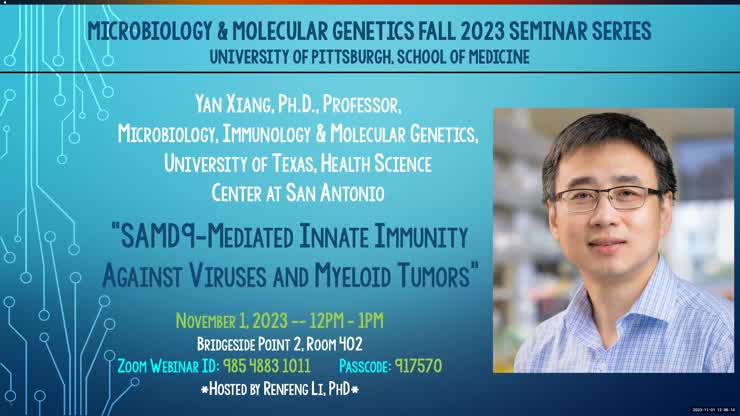 MICROBIOLOGY & MOLECULAR GENETICS FALL 2023 SEMINAR SERIES
UNIVERSITY OF PITTSBURGH, SCHOOL OF MEDICINE

YAN XIANG, PH.D., PROFESSOR,
MICROBIOLOGY, IMMUNOLOGY & MOLECULAR GENETICS,
UNIVERSITY OF TEXAS, HEALTH SCIENCE
CENTER AT SAN ANTONIO

"SAMD9-MEDIATED INNATE IMMUNITY AGAINST VIRUSES AND MYELOID TUMORS"

NOVEMBER 1, 2023 -- 12PM - 1PM
BRIDGESIDE POINT 2, ROOM 402
ZOOM WEBINAR ID: 985 4883 1011 PASSCODE: 917570
*HOSTED BY RENFENG LI, PHD*

2023-11-01 12:06:14